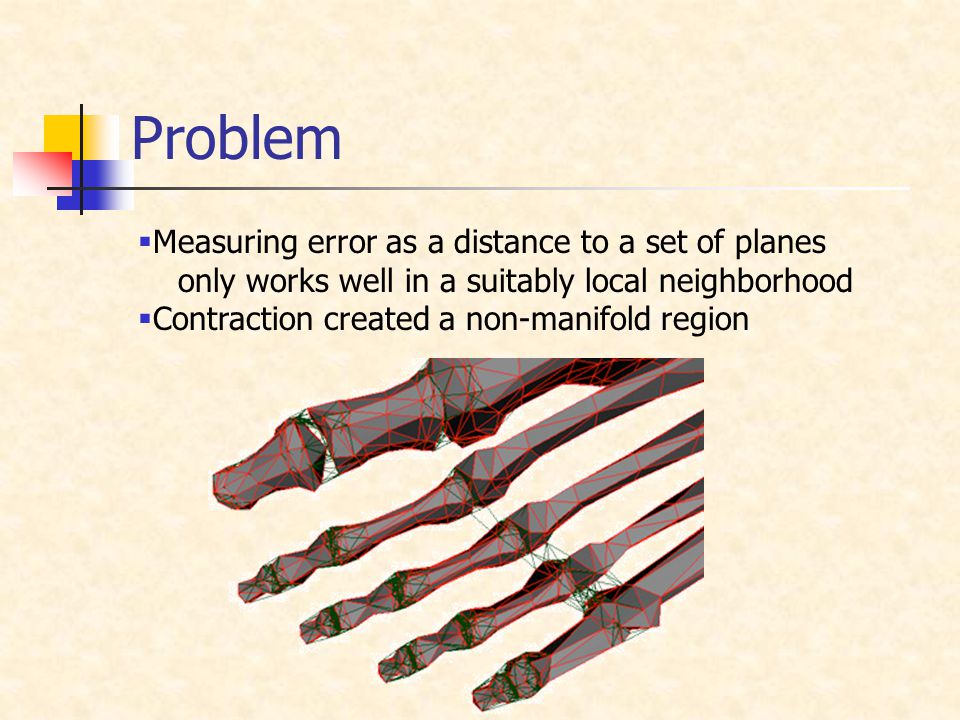 Problem

▪Measuring error as a distance to a set of planes only works well in a suitably local neighborhood
▪Contraction created a non-manifold region